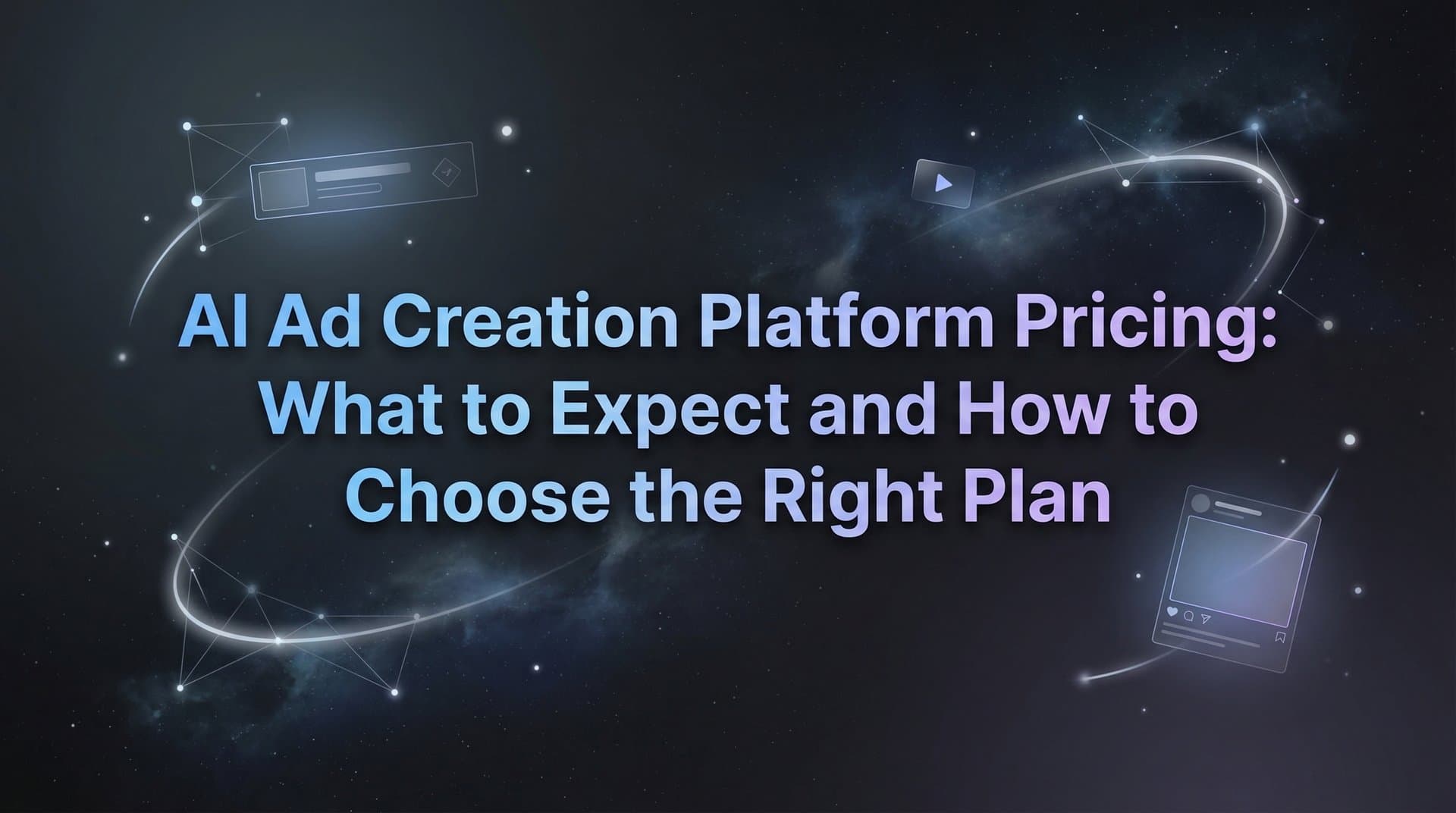 AI Ad Creation Platform Pricing: What to Expect and How to Choose the Right Plan